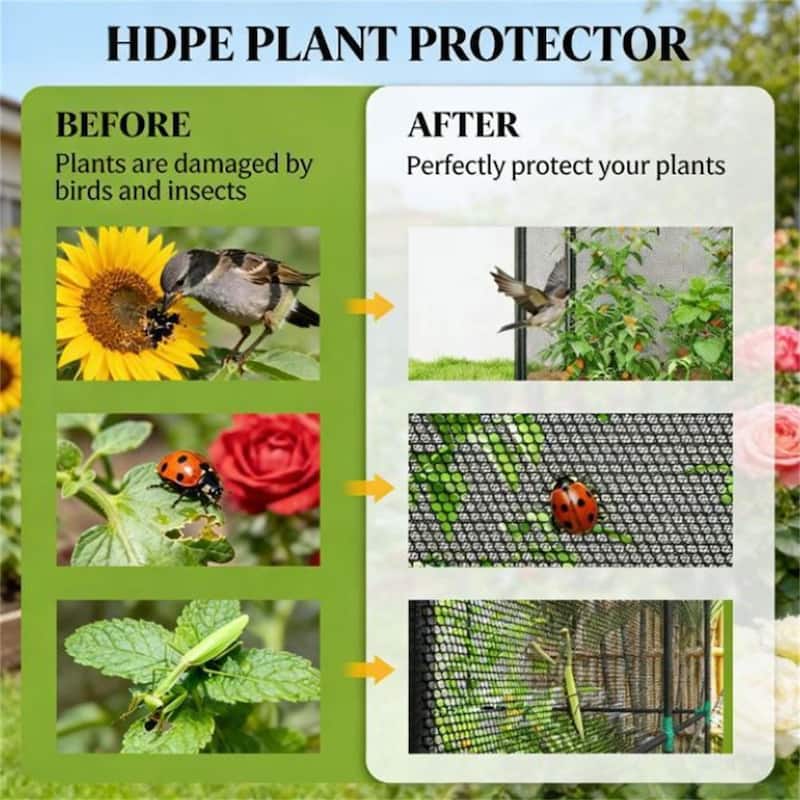 HDPE PLANT PROTECTOR

BEFORE
Plants are damaged by birds and insects

AFTER
Perfectly protect your plants